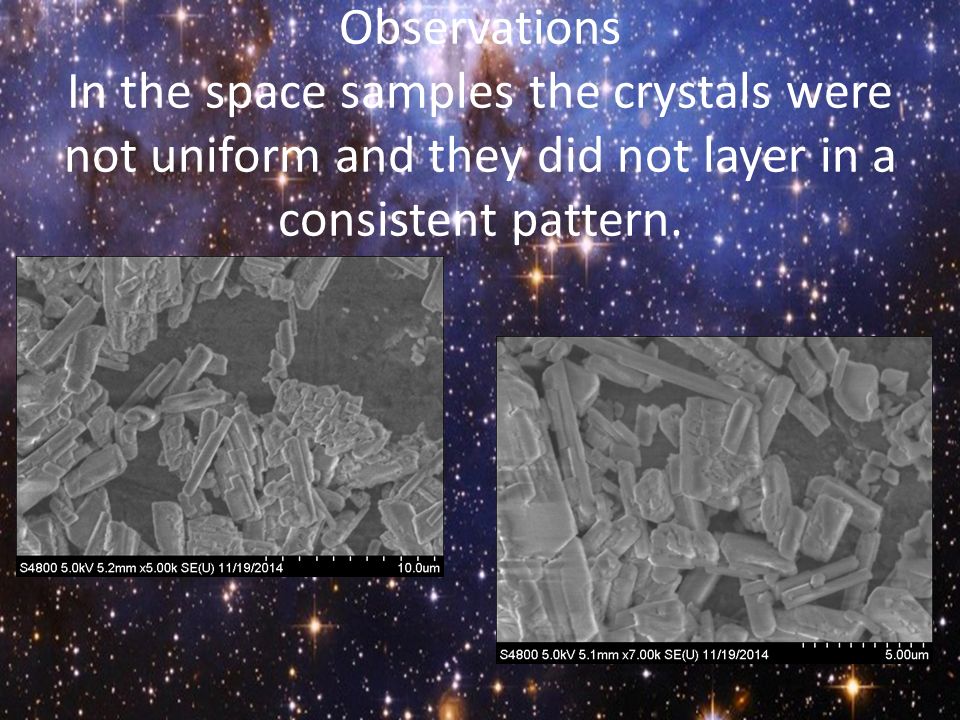 Observations
In the space samples the crystals were not uniform and they did not layer in a consistent pattern.

S4800 5.0kV 5.2mm x5.00k SE(U) 11/19/2014 10.0um

S4800 5.0kV 5.1mm x7.00k SE(U) 11/19/2014 5.00um